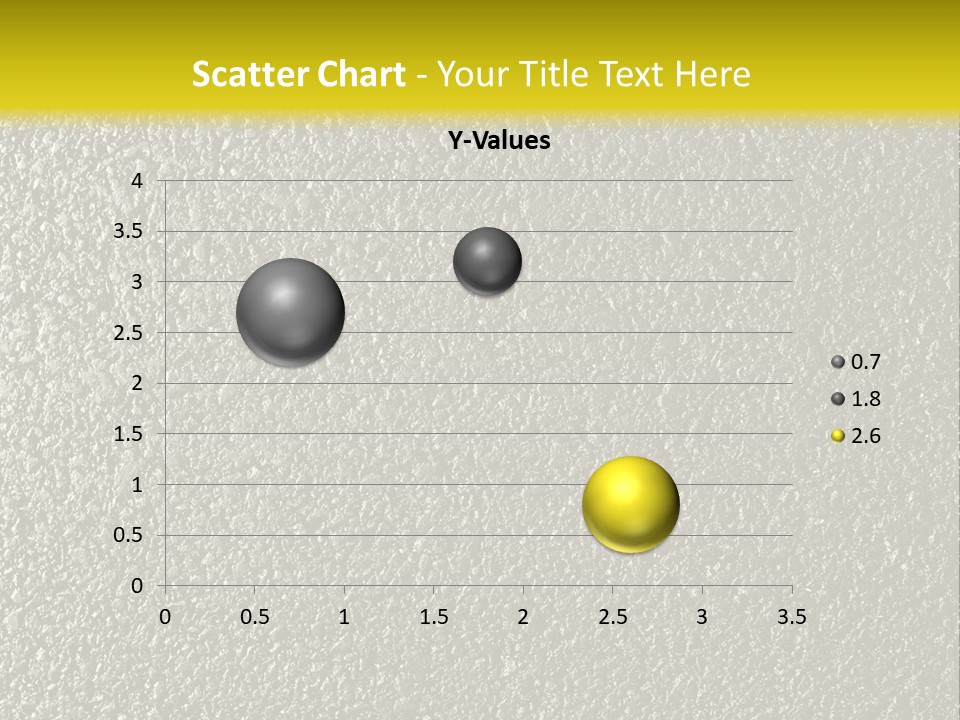 Scatter Chart - Your Title Text Here

Y-Values

4
3.5
3
2.5
2
1.5
1
0.5
0

0 0.5 1 1.5 2 2.5 3 3.5

0.7
1.8
2.6